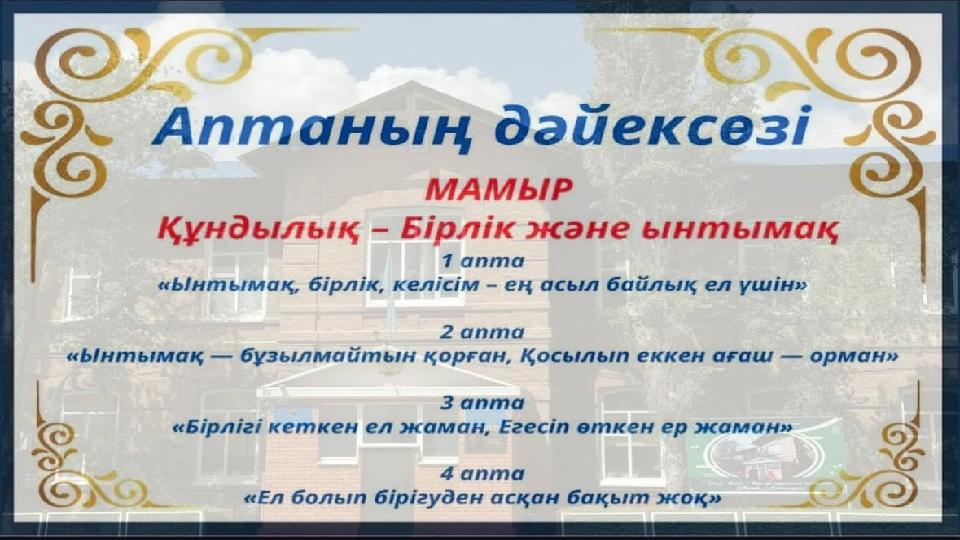 Аптаның дәйексөзі

МАМЫР

Құндылық – Бірлік және ынтымақ

1 апта

«Ынтымақ, бірлік, келісім – ең асыл байлық ел үшін»

2 апта

«Ынтымақ — бұзылмайтын қорған, Қосылып еккен ағаш — орман»

3 апта

«Бірлігі кеткен ел жаман, Егесіп өткен ер жаман»

4 апта

«Ел болып бірігуден асқан бақыт жоқ»